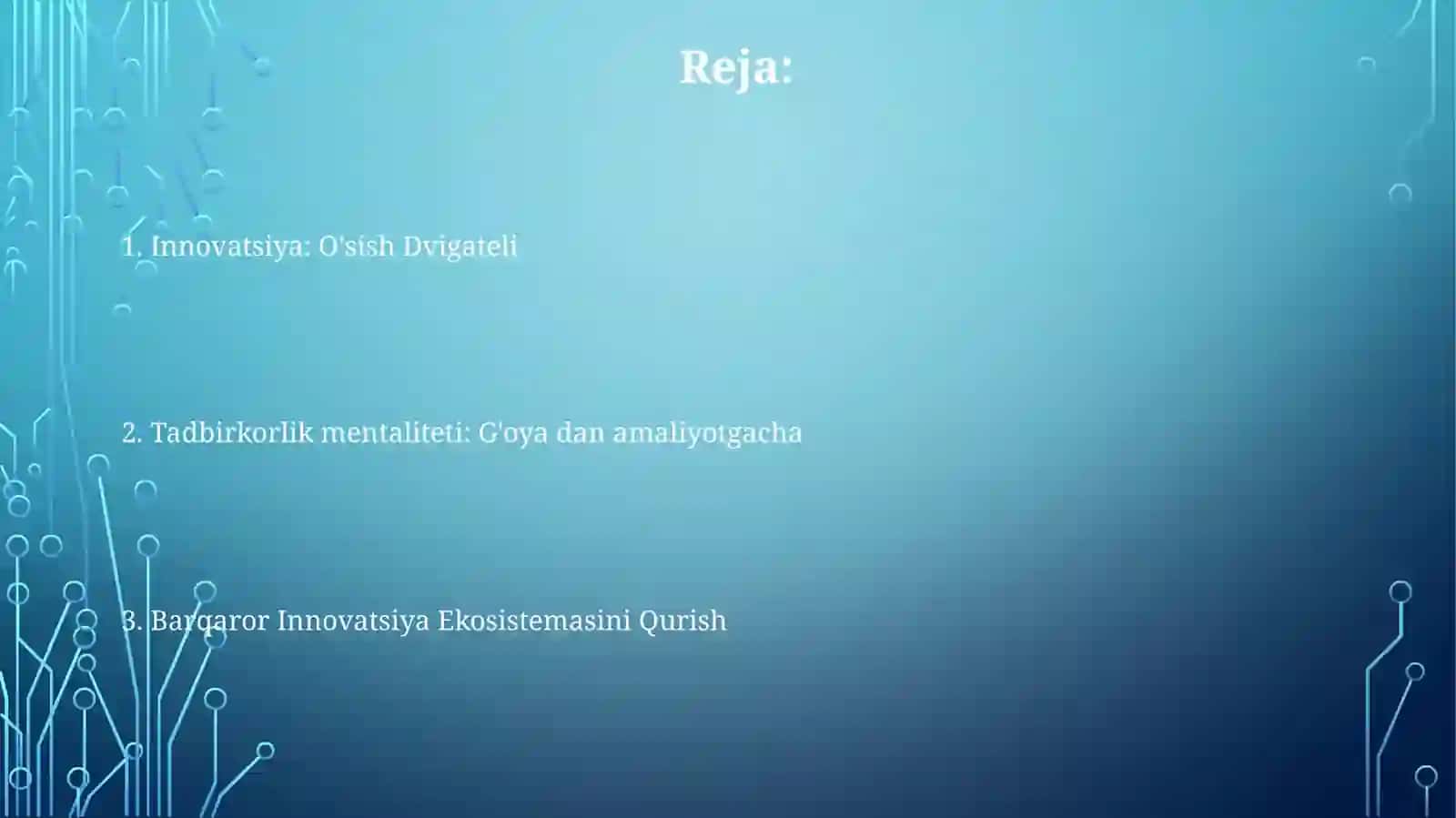 Reja:

1. Innovatsiya: O'sish Dvigateli

2. Tadbirkorlik mentaliteti: G'oya dan amaliyotgacha

3. Barqaror Innovatsiya Ekosistemasini Qurish